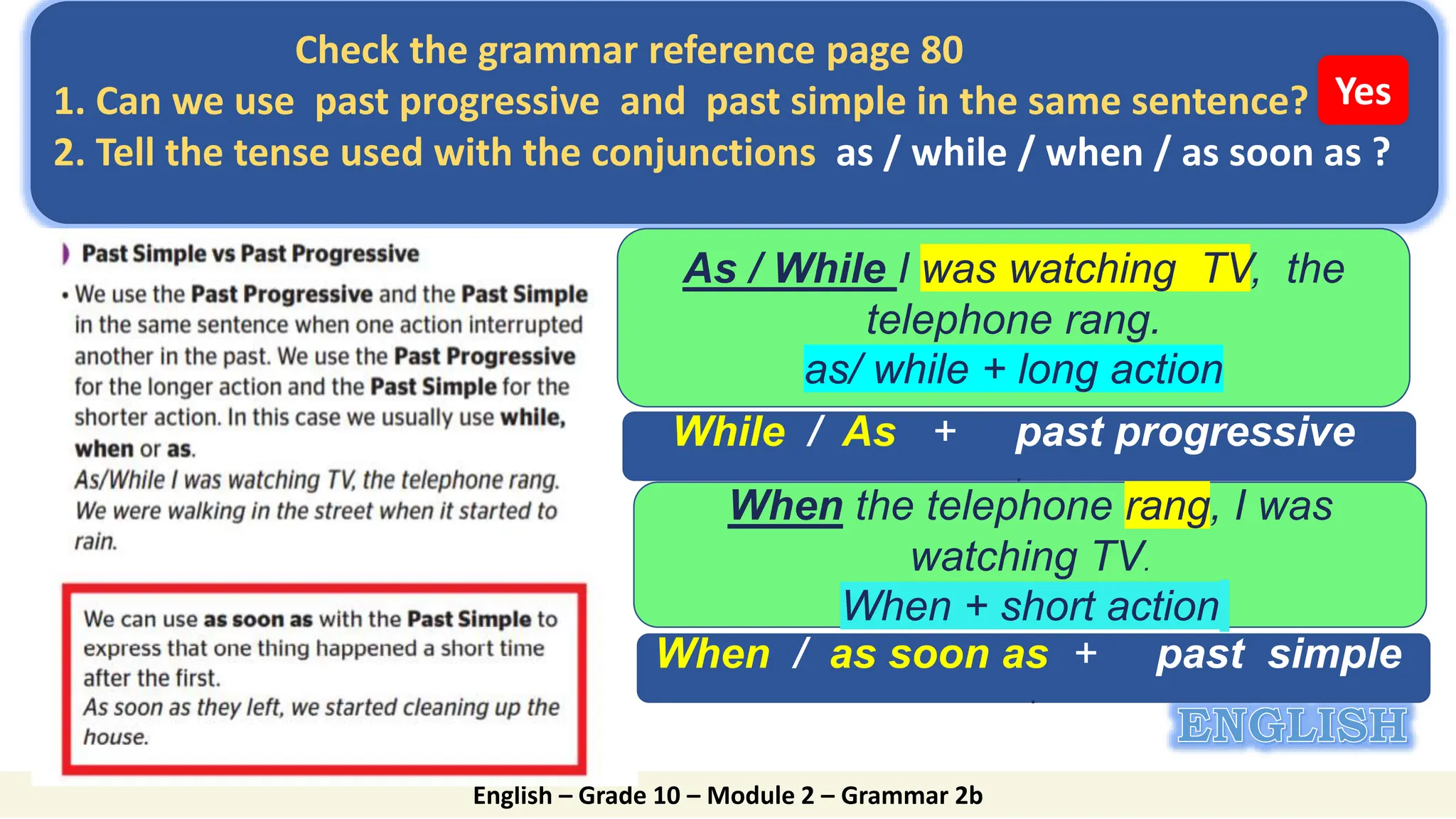 Check the grammar reference page 80

1. Can we use past progressive and past simple in the same sentence? Yes

2. Tell the tense used with the conjunctions as / while / when / as soon as ?

Past Simple vs Past Progressive

• We use the Past Progressive and the Past Simple in the same sentence when one action interrupted another in the past. We use the Past Progressive for the longer action and the Past Simple for the shorter action. In this case we usually use while, when or as.
As/While I was watching TV, the telephone rang.
We were walking in the street when it started to rain.

We can use as soon as with the Past Simple to express that one thing happened a short time after the first.
As soon as they left, we started cleaning up the house.

As / While I was watching TV, the telephone rang.
as/ while + long action

While / As + past progressive

When the telephone rang, I was watching TV.
When + short action

When / as soon as + past simple

ENGLISH

English – Grade 10 – Module 2 – Grammar 2b